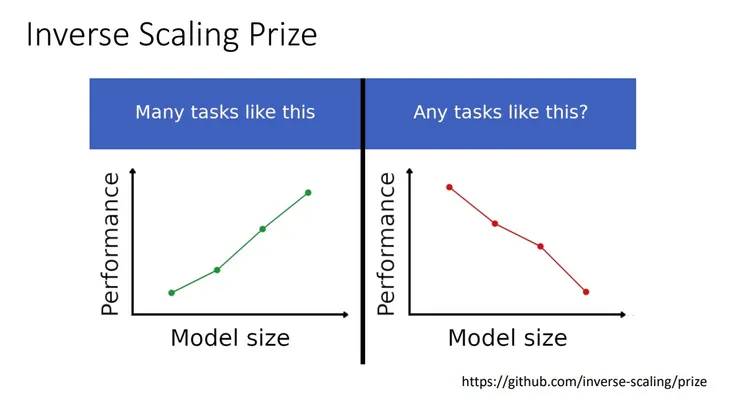 Inverse Scaling Prize

Many tasks like this

Performance

Model size

Any tasks like this?

Performance

Model size

https://github.com/inverse-scaling/prize